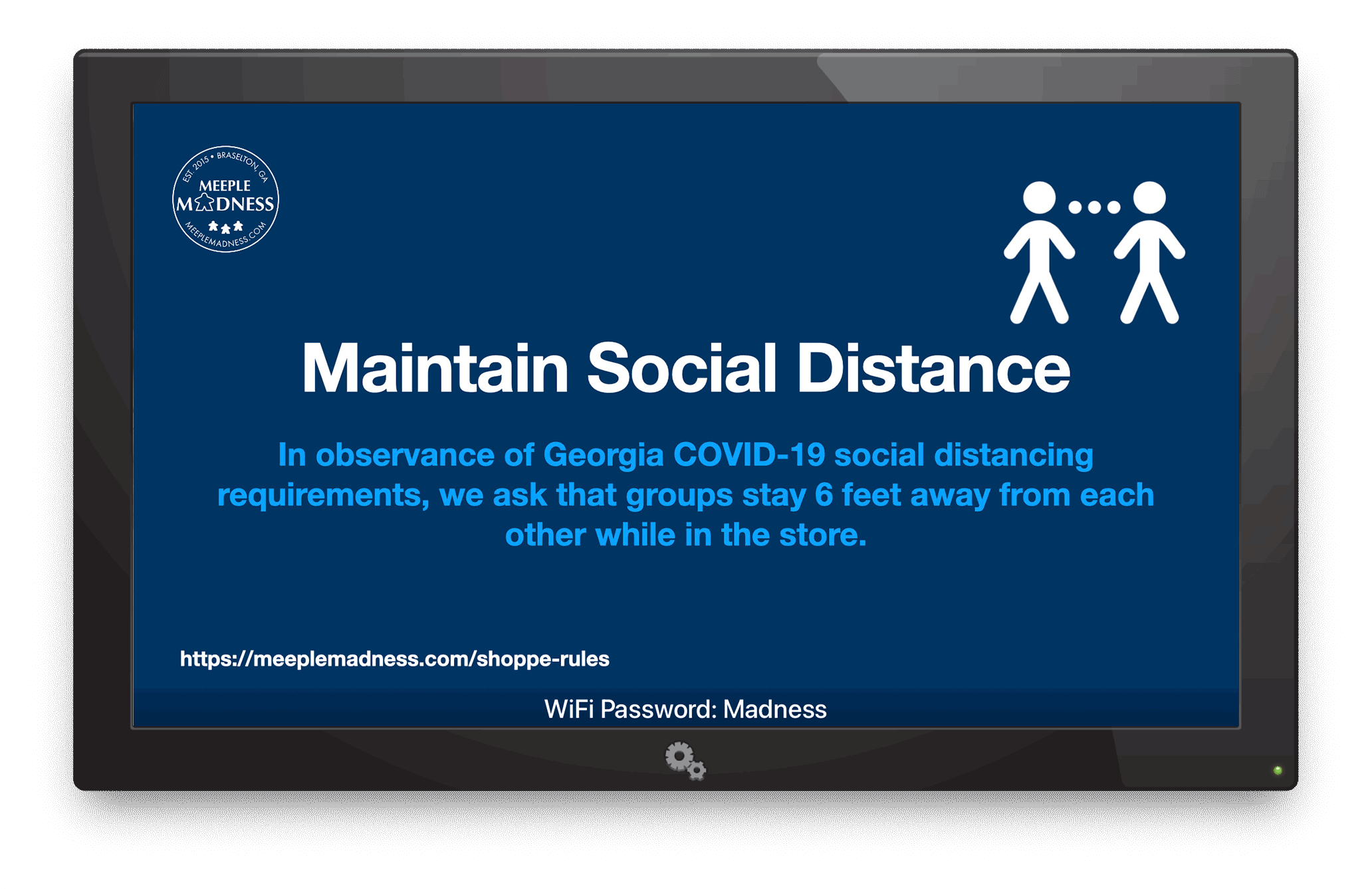 EST. 2015 • BRASELTON, GA
MEEPLE
MADNESS
MEEPLEMADNESS.COM

Maintain Social Distance

In observance of Georgia COVID-19 social distancing requirements, we ask that groups stay 6 feet away from each other while in the store.

https://meeplemadness.com/shoppe-rules

WiFi Password: Madness